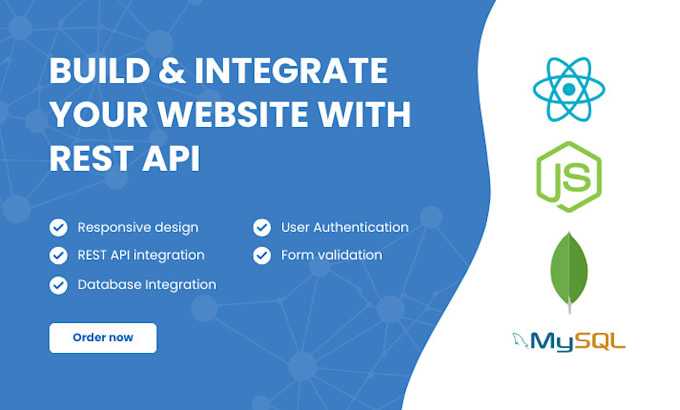 BUILD & INTEGRATE YOUR WEBSITE WITH REST API

Responsive design
REST API integration
Database Integration

User Authentication
Form validation

Order now

JS

MySQL